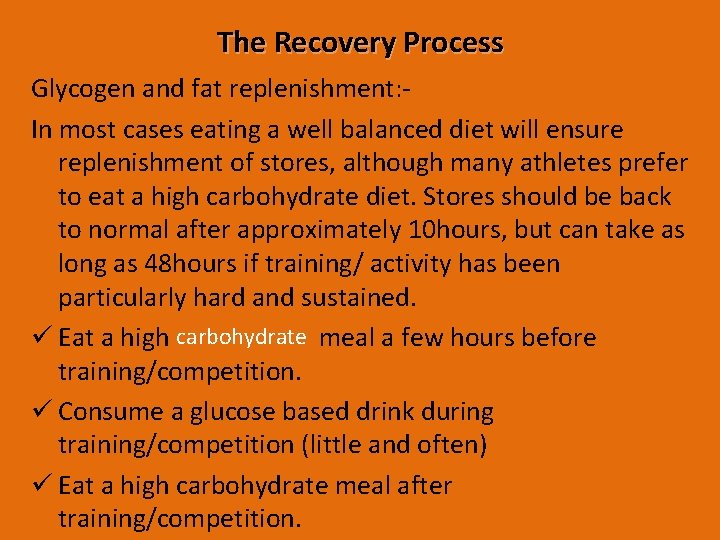 The Recovery Process

Glycogen and fat replenishment:-

In most cases eating a well balanced diet will ensure replenishment of stores, although many athletes prefer to eat a high carbohydrate diet. Stores should be back to normal after approximately 10hours, but can take as long as 48hours if training/ activity has been particularly hard and sustained.

✓ Eat a high carbohydrate meal a few hours before training/competition.

✓ Consume a glucose based drink during training/competition (little and often)

✓ Eat a high carbohydrate meal after training/competition.